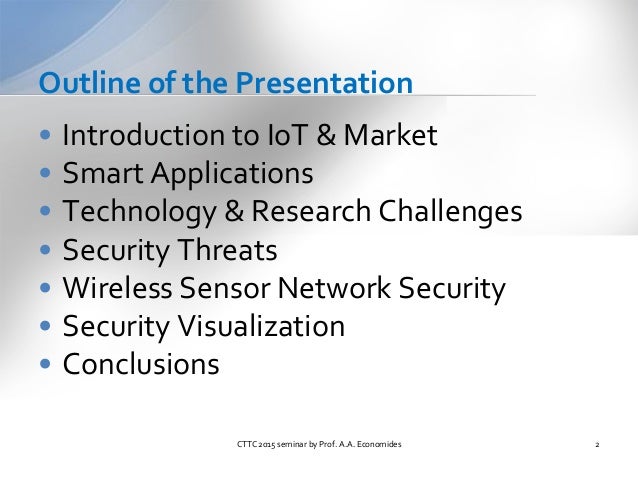 Outline of the Presentation

• Introduction to IoT & Market
• Smart Applications
• Technology & Research Challenges
• Security Threats
• Wireless Sensor Network Security
• Security Visualization
• Conclusions

CTTC 2015 seminar by Prof. A.A. Economides

2